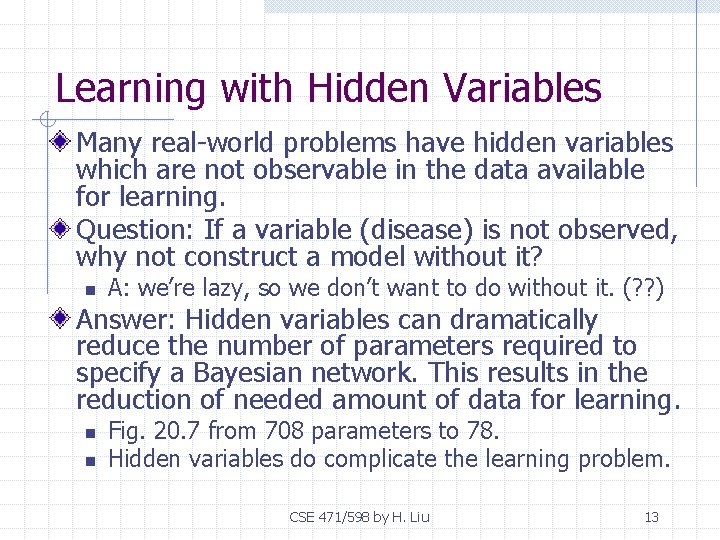 Learning with Hidden Variables

Many real-world problems have hidden variables which are not observable in the data available for learning.

Question: If a variable (disease) is not observed, why not construct a model without it?

A: we're lazy, so we don't want to do without it. (??)

Answer: Hidden variables can dramatically reduce the number of parameters required to specify a Bayesian network. This results in the reduction of needed amount of data for learning.

Fig. 20.7 from 708 parameters to 78.

Hidden variables do complicate the learning problem.

CSE 471/598 by H. Liu

13